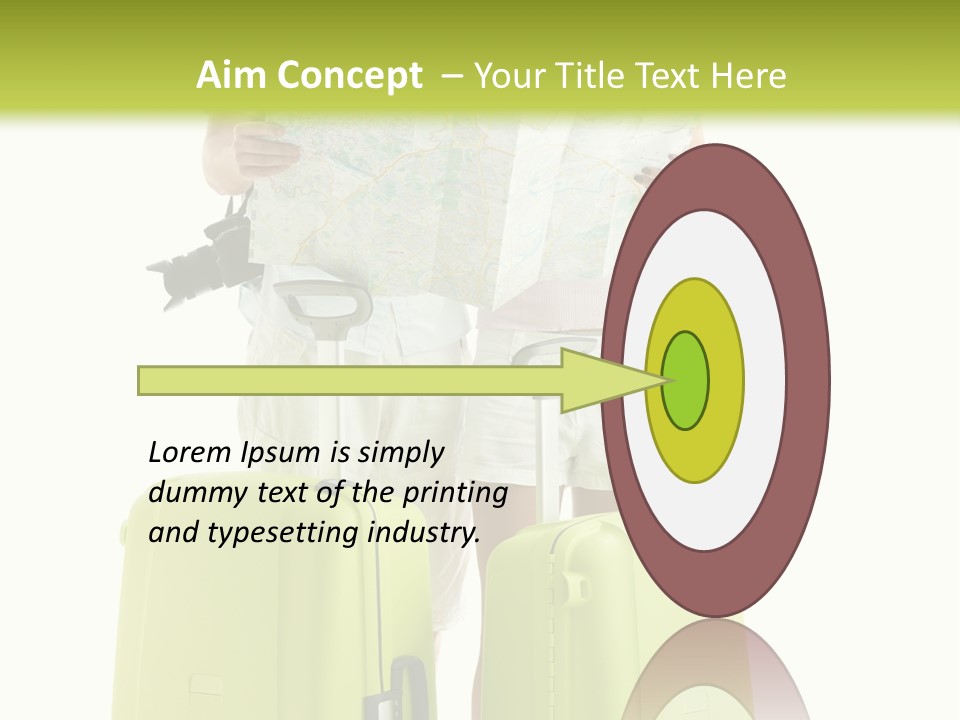 Aim Concept – Your Title Text Here

Lorem Ipsum is simply dummy text of the printing and typesetting industry.